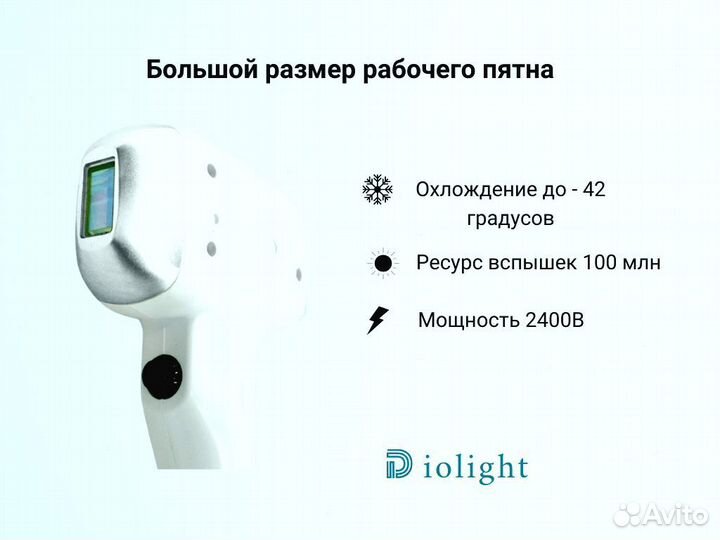 Большой размер рабочего пятна

Охлождение до - 42 градусов

Ресурс вспышек 100 млн

Мощность 2400В

Diolight

Avito